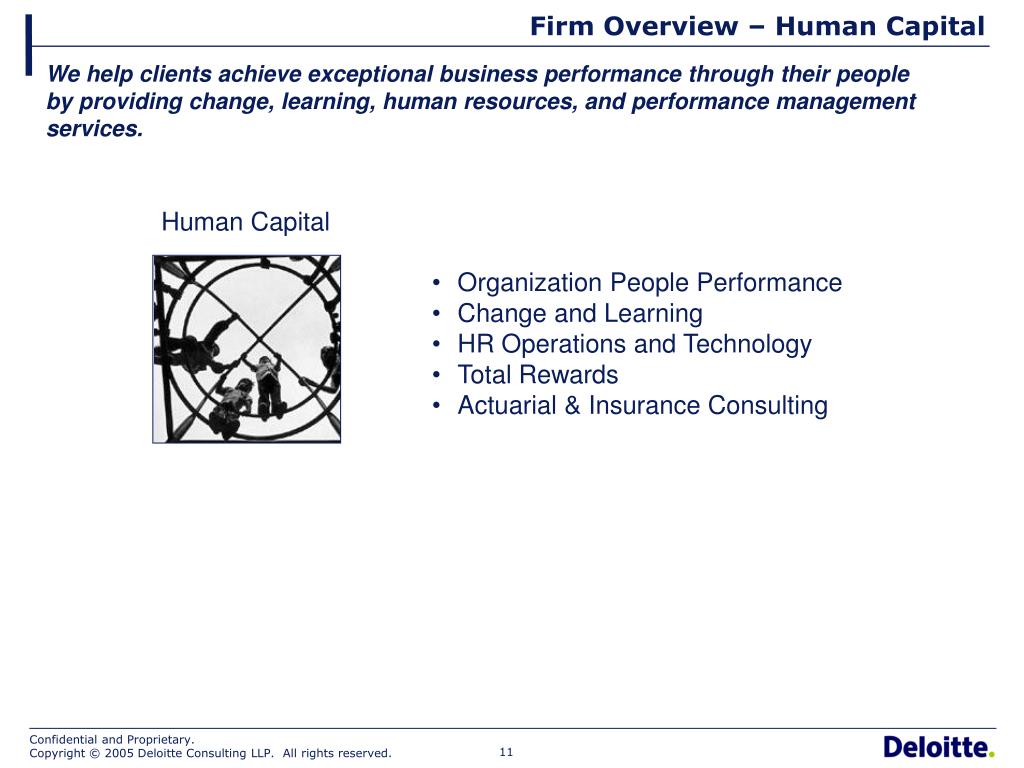 Firm Overview – Human Capital

We help clients achieve exceptional business performance through their people by providing change, learning, human resources, and performance management services.

Human Capital

• Organization People Performance
• Change and Learning
• HR Operations and Technology
• Total Rewards
• Actuarial & Insurance Consulting

Confidential and Proprietary.
Copyright © 2005 Deloitte Consulting LLP. All rights reserved.

11

Deloitte.